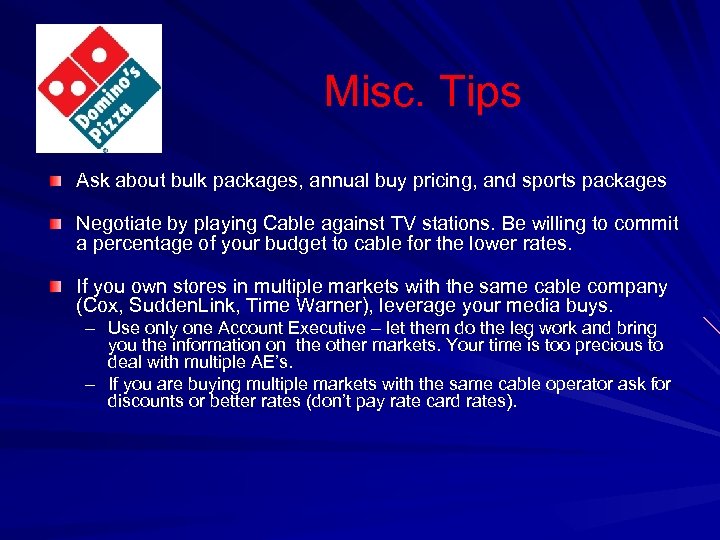 Domino's Pizza

Misc. Tips

Ask about bulk packages, annual buy pricing, and sports packages

Negotiate by playing Cable against TV stations. Be willing to commit a percentage of your budget to cable for the lower rates.

If you own stores in multiple markets with the same cable company (Cox, SuddenLink, Time Warner), leverage your media buys.

– Use only one Account Executive – let them do the leg work and bring you the information on the other markets. Your time is too precious to deal with multiple AE's.

– If you are buying multiple markets with the same cable operator ask for discounts or better rates (don't pay rate card rates).